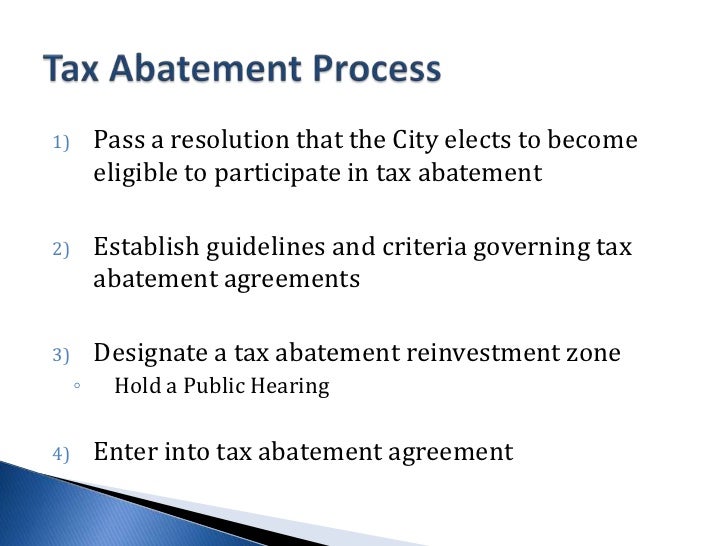 Tax Abatement Process

1) Pass a resolution that the City elects to become eligible to participate in tax abatement

2) Establish guidelines and criteria governing tax abatement agreements

3) Designate a tax abatement reinvestment zone
◦ Hold a Public Hearing

4) Enter into tax abatement agreement